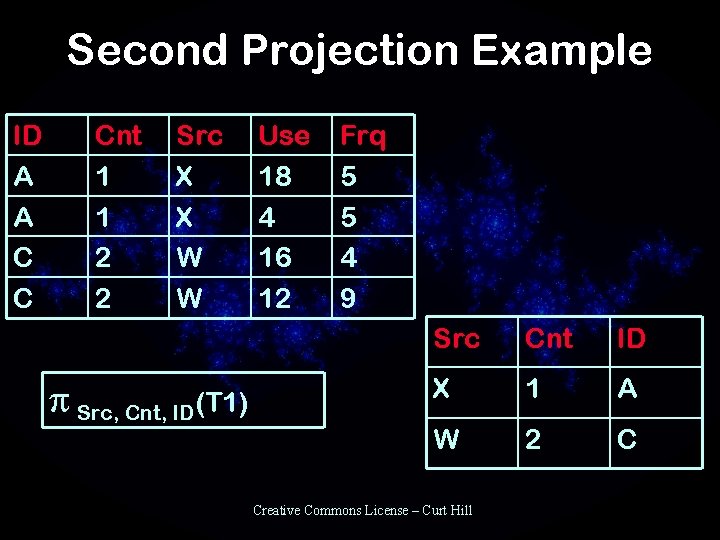 Second Projection Example

| ID | Cnt | Src | Use | Frq |
|---|---|---|---|---|
| A | 1 | X | 18 | 5 |
| A | 1 | X | 4 | 5 |
| C | 2 | W | 16 | 4 |
| C | 2 | W | 12 | 9 |

$\pi_{Src, Cnt, ID}(T1)$

| Src | Cnt | ID |
|---|---|---|
| X | 1 | A |
| W | 2 | C |

Creative Commons License – Curt Hill